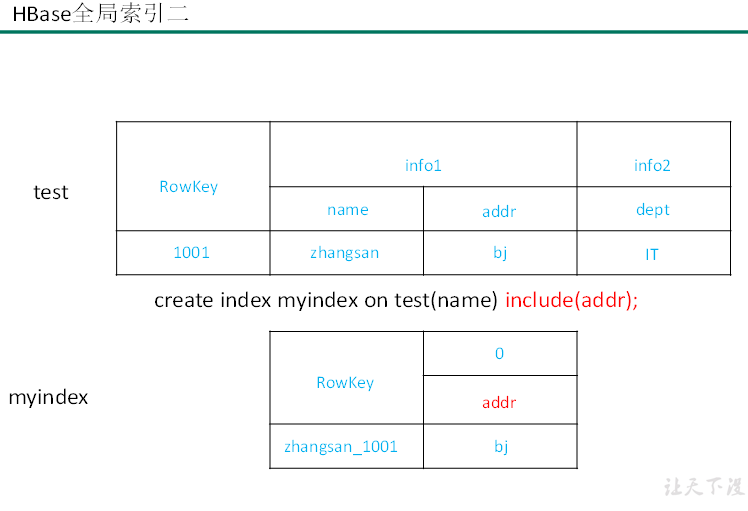 HBase全局索引二

test

| RowKey | info1 | | info2 |
|---|---|---|---|
| | name | addr | dept |
| 1001 | zhangsan | bj | IT |

create index myindex on test(name) include(addr);

myindex

| RowKey | 0 |
|---|---|
| | addr |
| zhangsan_1001 | bj |

让天下没